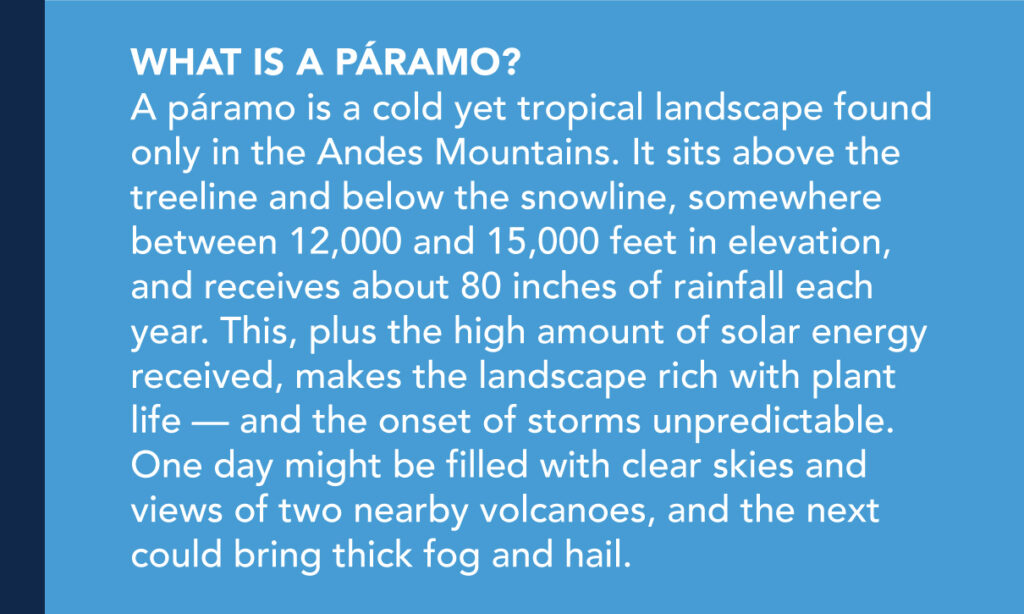 WHAT IS A PÁRAMO?
A páramo is a cold yet tropical landscape found only in the Andes Mountains. It sits above the treeline and below the snowline, somewhere between 12,000 and 15,000 feet in elevation, and receives about 80 inches of rainfall each year. This, plus the high amount of solar energy received, makes the landscape rich with plant life — and the onset of storms unpredictable. One day might be filled with clear skies and views of two nearby volcanoes, and the next could bring thick fog and hail.